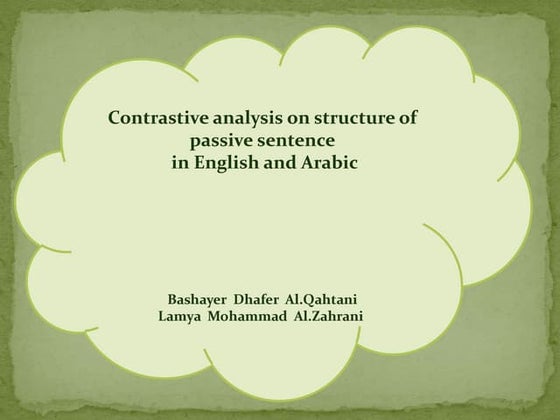 Contrastive analysis on structure of passive sentence in English and Arabic

Bashayer Dhafer Al.Qahtani
Lamya Mohammad Al.Zahrani